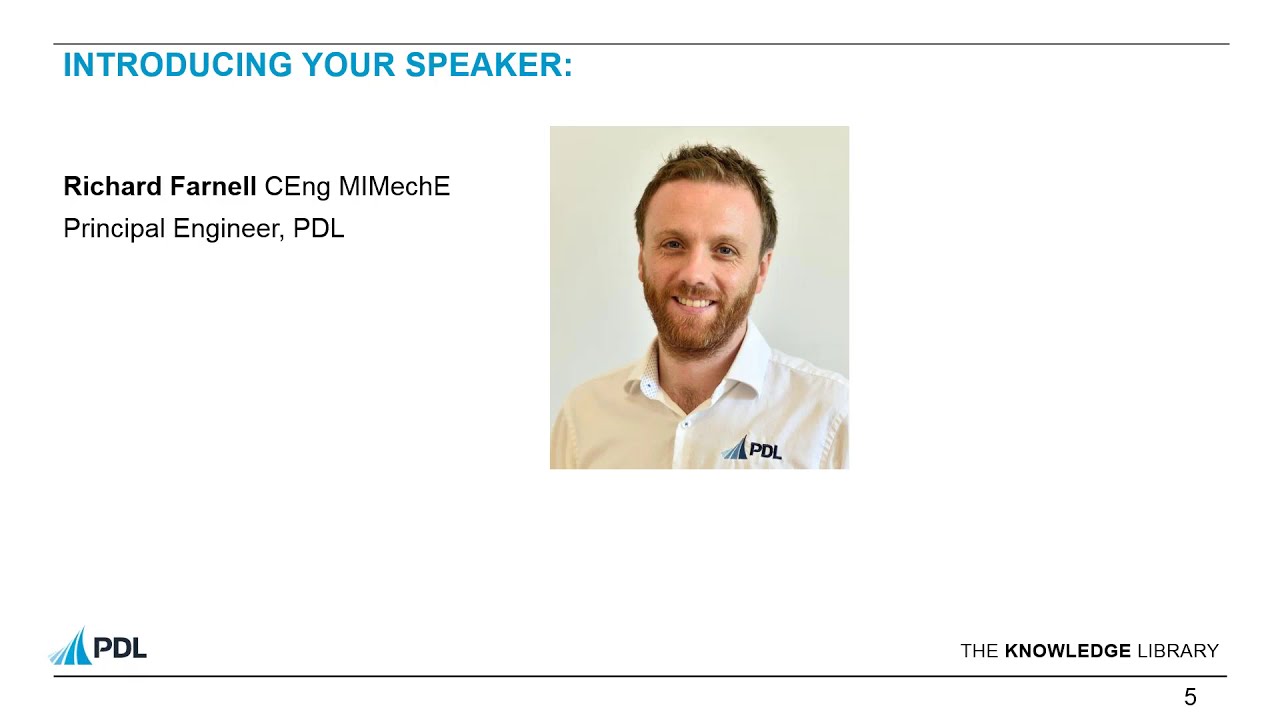 INTRODUCING YOUR SPEAKER:

Richard Farnell CEng MIMechE
Principal Engineer, PDL

PDL

PDL

THE KNOWLEDGE LIBRARY

5